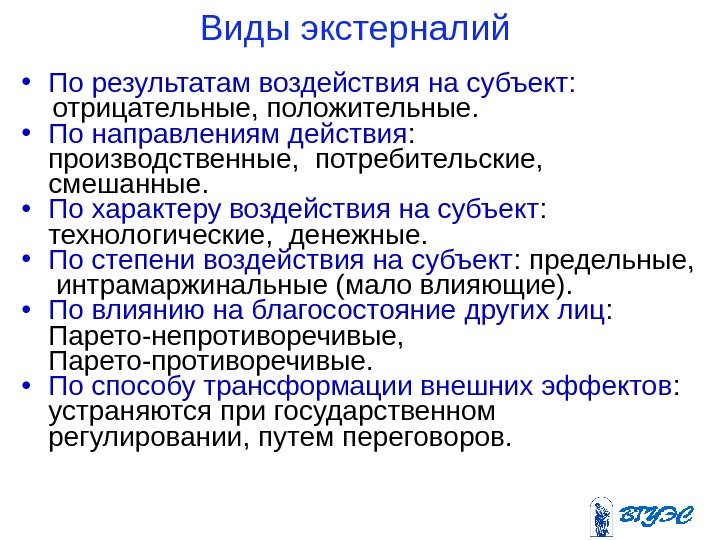 Виды экстерналий

• По результатам воздействия на субъект: отрицательные, положительные.
• По направлениям действия: производственные, потребительские, смешанные.
• По характеру воздействия на субъект: технологические, денежные.
• По степени воздействия на субъект: предельные, интрамаржинальные (мало влияющие).
• По влиянию на благосостояние других лиц: Парето-непротиворечивые, Парето-противоречивые.
• По способу трансформации внешних эффектов: устраняются при государственном регулировании, путем переговоров.

ВГУЭС